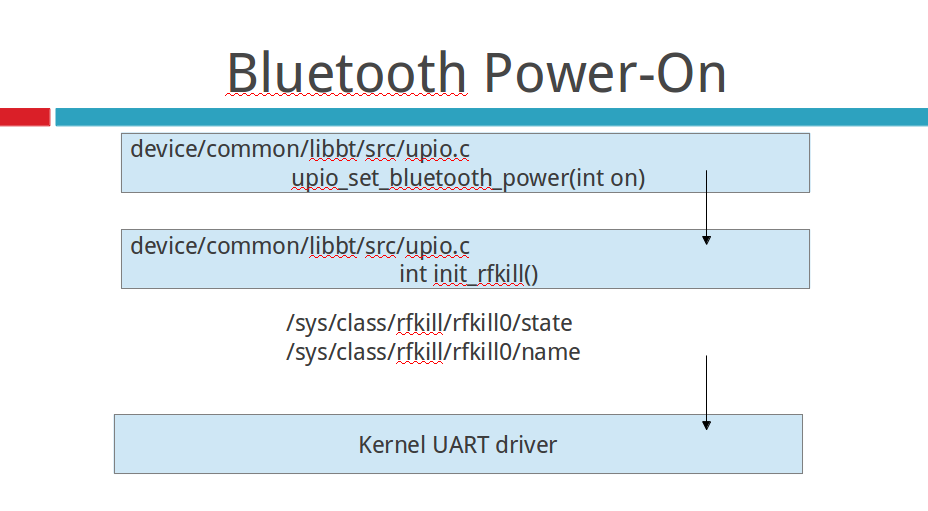 Bluetooth Power-On

device/common/libbt/src/upio.c
upio_set_bluetooth_power(int on)

device/common/libbt/src/upio.c
int init_rfkill()

/sys/class/rfkill/rfkill0/state
/sys/class/rfkill/rfkill0/name

Kernel UART driver